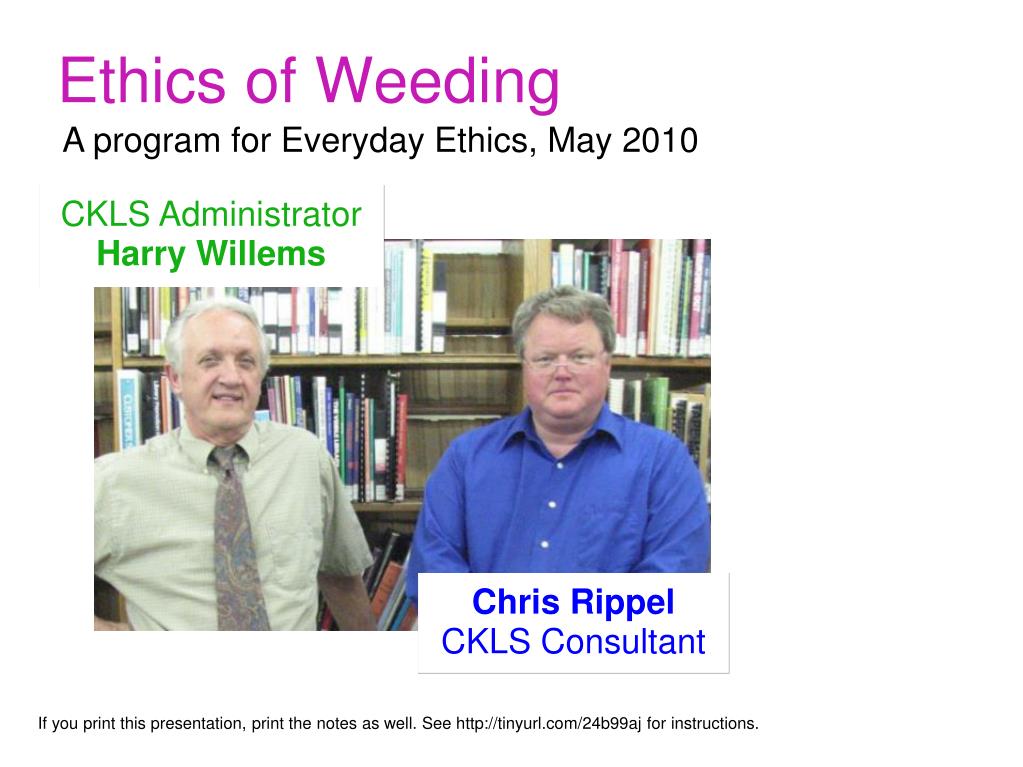 Ethics of Weeding
A program for Everyday Ethics, May 2010

CKLS Administrator
Harry Willems

Chris Rippel
CKLS Consultant

If you print this presentation, print the notes as well. See http://tinyurl.com/24b99aj for instructions.